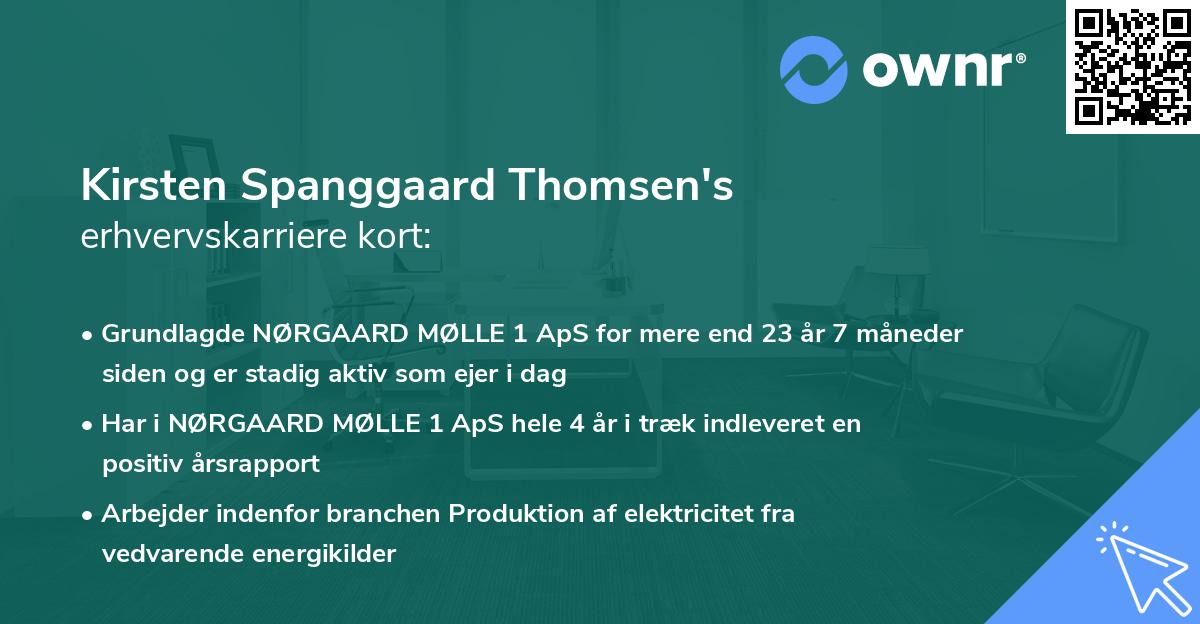 ownr®

Kirsten Spanggaard Thomsen's
erhvervskarriere kort:

• Grundlagde NØRGAARD MØLLE 1 ApS for mere end 23 år 7 måneder siden og er stadig aktiv som ejer i dag

• Har i NØRGAARD MØLLE 1 ApS hele 4 år i træk indleveret en positiv årsrapport

• Arbejder indenfor branchen Produktion af elektricitet fra vedvarende energikilder